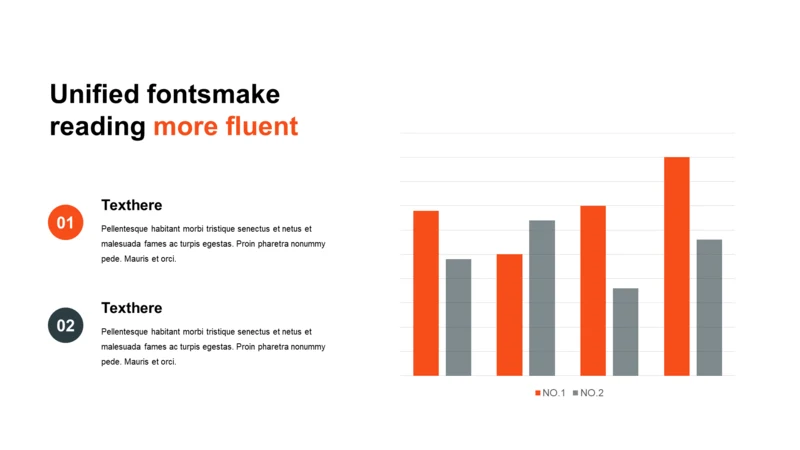 Unified fontsmake reading more fluent

01

Texthere

Pellentesque habitant morbi tristique senectus et netus et malesuada fames ac turpis egestas. Proin pharetra nonummy pede. Mauris et orci.

02

Texthere

Pellentesque habitant morbi tristique senectus et netus et malesuada fames ac turpis egestas. Proin pharetra nonummy pede. Mauris et orci.

NO.1 NO.2